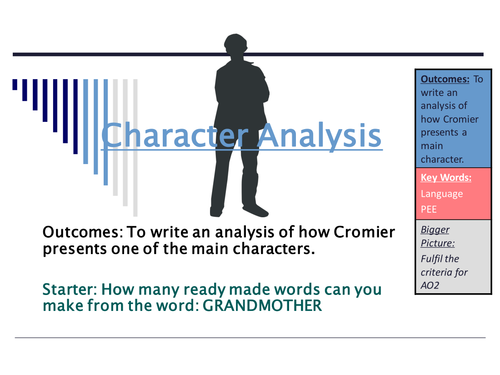 Character Analysis

Outcomes: To write an analysis of how Cromier presents one of the main characters.

Starter: How many ready made words can you make from the word: GRANDMOTHER

Outcomes: To write an analysis of how Cromier presents a main character.

Key Words:
Language
PEE

Bigger Picture:
Fulfil the criteria for AO2